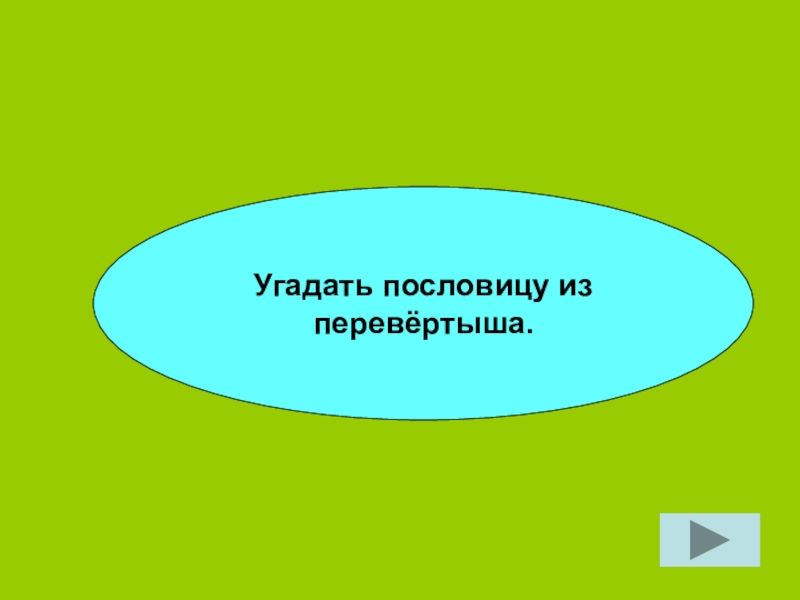 Угадать пословицу из перевёртыша.